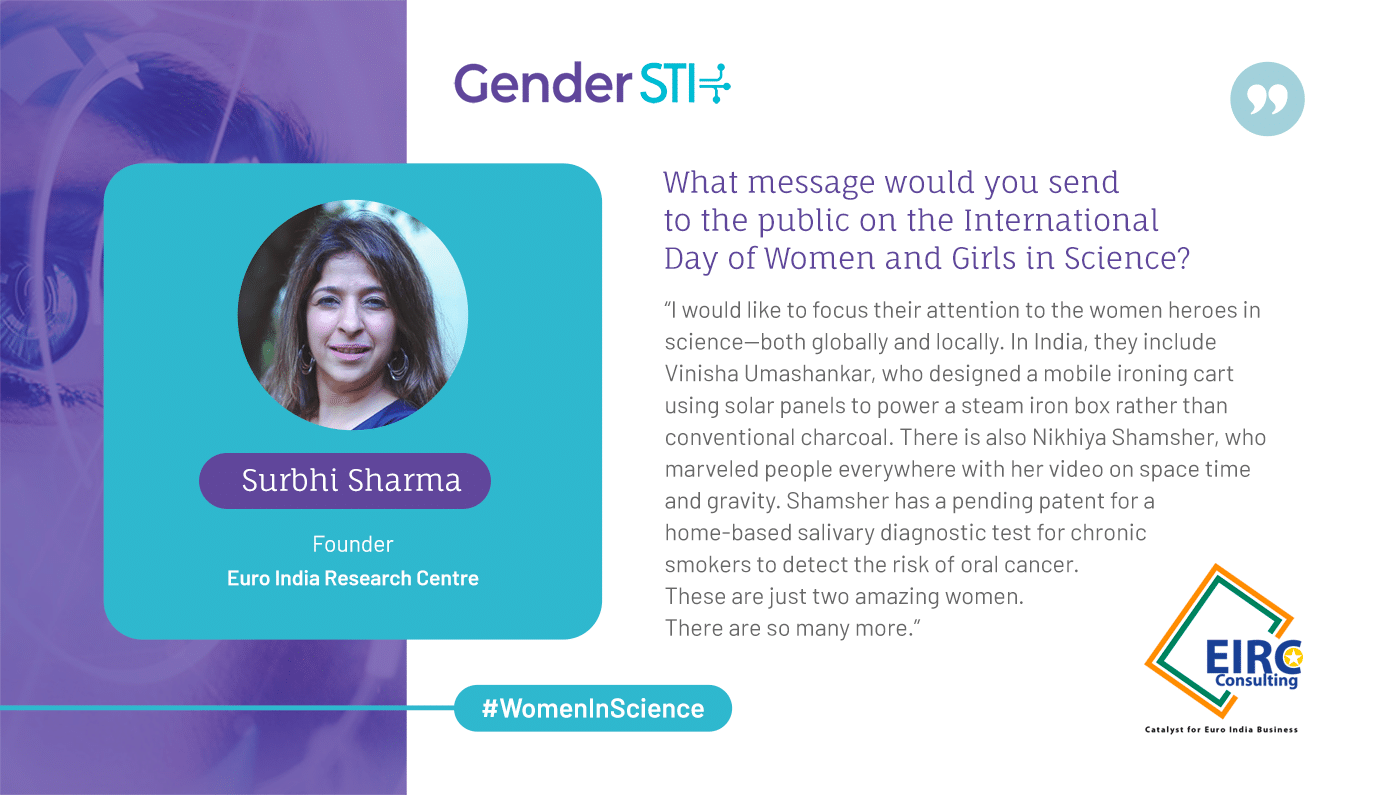 Gender STI

Surbhi Sharma

Founder
Euro India Research Centre

What message would you send to the public on the International Day of Women and Girls in Science?

"I would like to focus their attention to the women heroes in science—both globally and locally. In India, they include Vinisha Umashankar, who designed a mobile ironing cart using solar panels to power a steam iron box rather than conventional charcoal. There is also Nikhiya Shamsher, who marveled people everywhere with her video on space time and gravity. Shamsher has a pending patent for a home-based salivary diagnostic test for chronic smokers to detect the risk of oral cancer.
These are just two amazing women.
There are so many more."

#WomenInScience

EIRC Consulting
Catalyst for Euro India Business